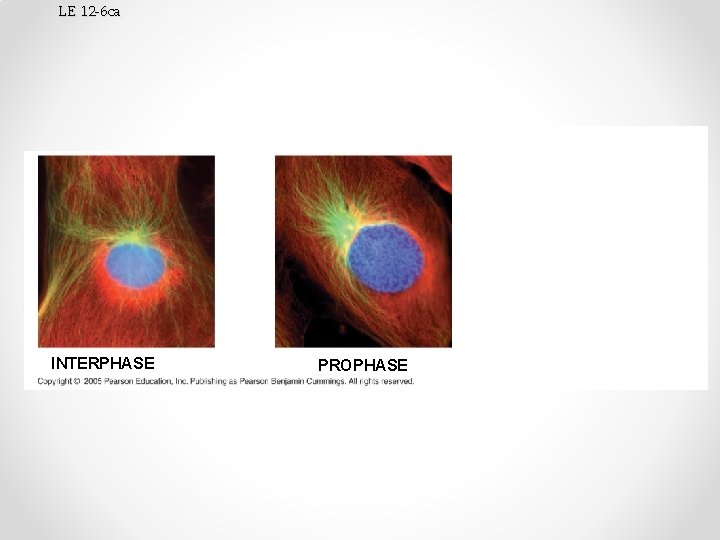 LE 12-6ca

INTERPHASE

PROPHASE

Copyright © 2005 Pearson Education, Inc. Publishing as Pearson Benjamin Cummings. All rights reserved.